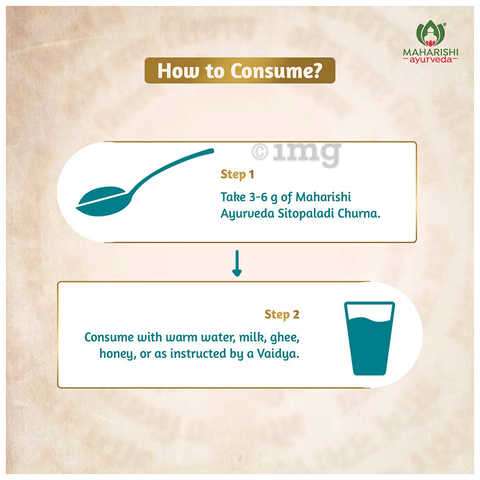 MAHARISHI
ayurveda

How to Consume?

©1mg

Step 1

Take 3-6 g of Maharishi Ayurveda Sitopaladi Churna.

Step 2

Consume with warm water, milk, ghee, honey, or as instructed by a Vaidya.